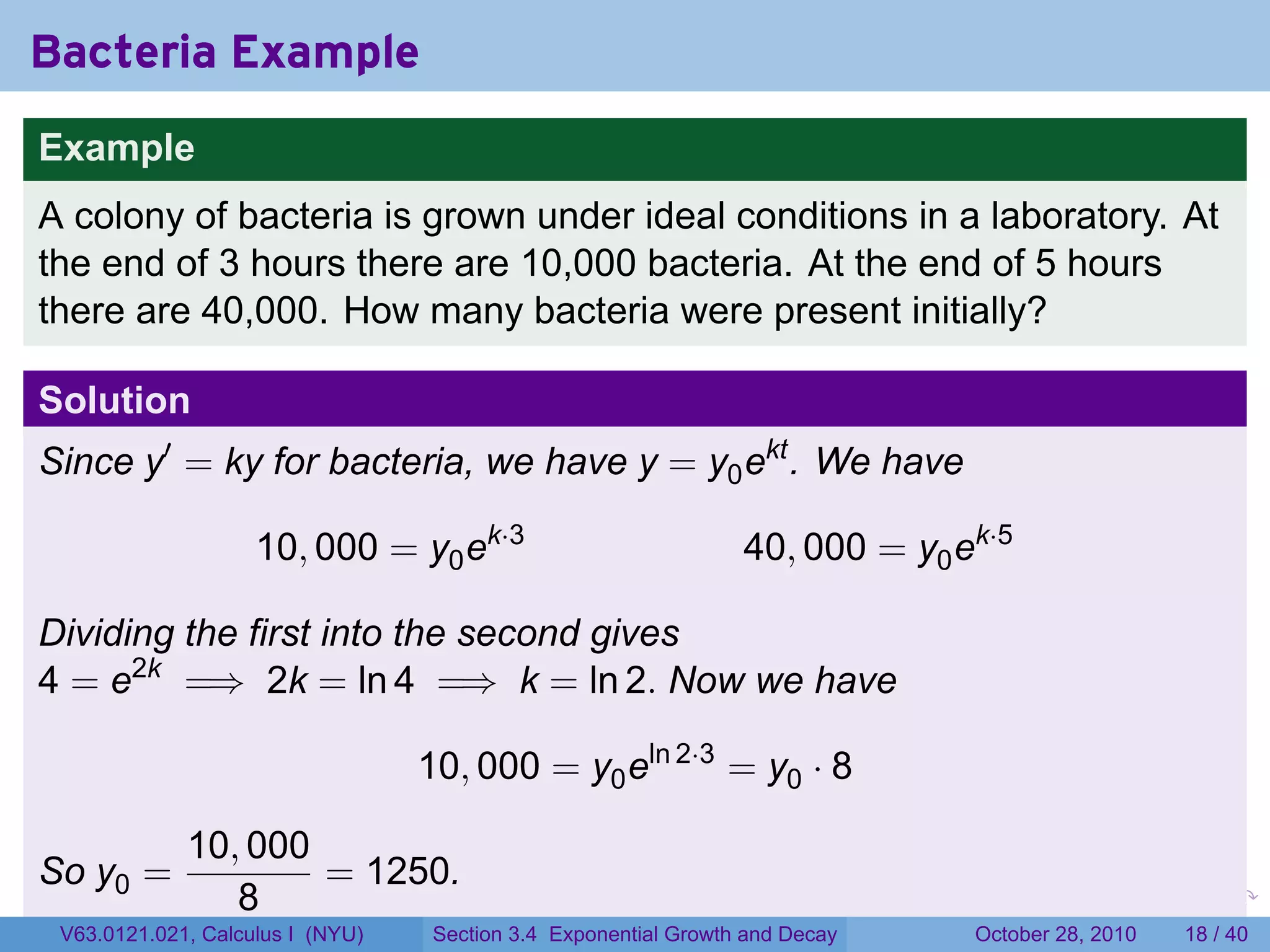 Bacteria Example

Example

A colony of bacteria is grown under ideal conditions in a laboratory. At the end of 3 hours there are 10,000 bacteria. At the end of 5 hours there are 40,000. How many bacteria were present initially?

Solution

Since $y' = ky$ for bacteria, we have $y = y_0 e^{kt}$. We have

$10,000 = y_0 e^{k \cdot 3}$ $40,000 = y_0 e^{k \cdot 5}$

Dividing the first into the second gives
$4 = e^{2k} \implies 2k = \ln 4 \implies k = \ln 2$. Now we have

$10,000 = y_0 e^{\ln 2 \cdot 3} = y_0 \cdot 8$

So $y_0 = \frac{10,000}{8} = 1250$.

V63.0121.021, Calculus I (NYU) Section 3.4 Exponential Growth and Decay October 28, 2010 18 / 40